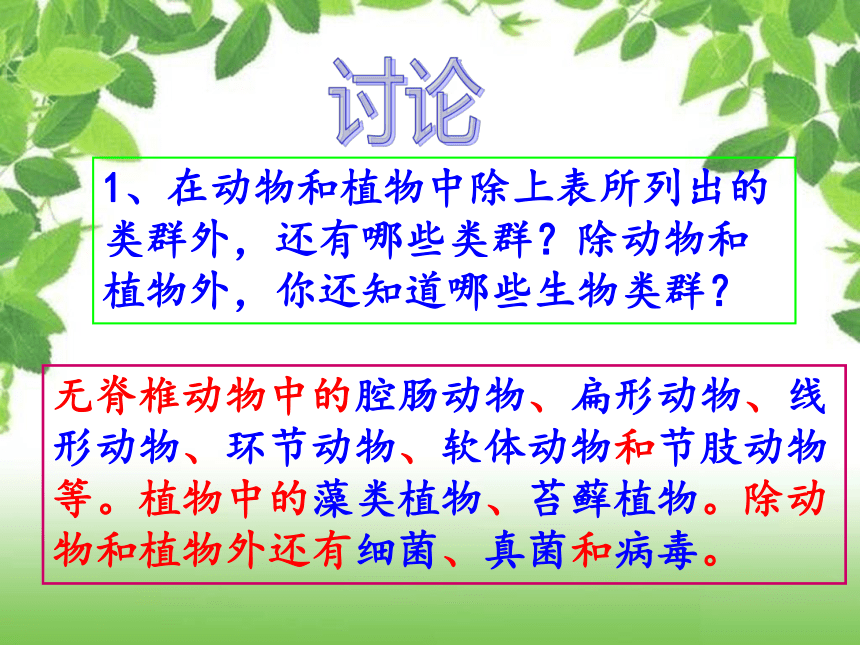 讨论

1、在动物和植物中除上表所列出的类群外，还有哪些类群？除动物和植物外，你还知道哪些生物类群？

无脊椎动物中的腔肠动物、扁形动物、线形动物、环节动物、软体动物和节肢动物等。植物中的藻类植物、苔藓植物。除动物和植物外还有细菌、真菌和病毒。